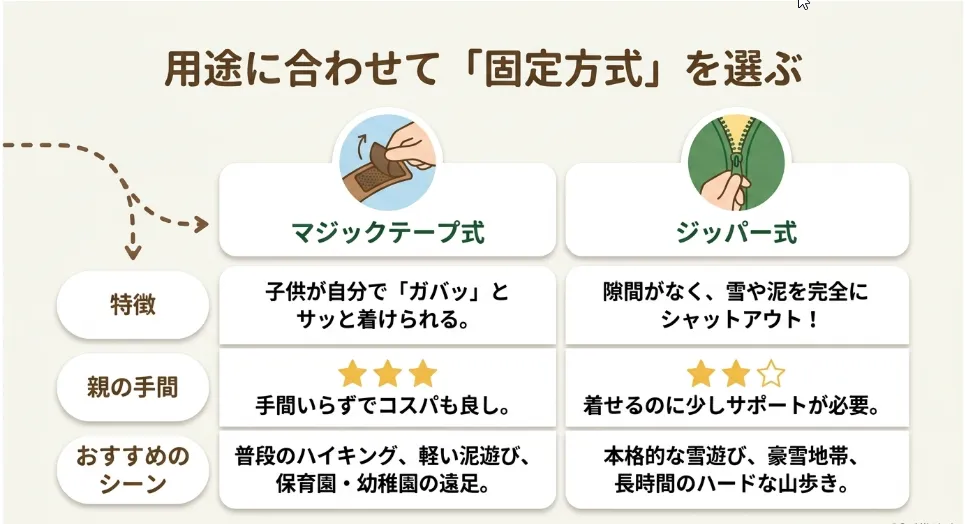 用途に合わせて「固定方式」を選ぶ

| | マジックテープ式 | ジッパー式 |
|---|---|---|
| 特徴 | 子供が自分で「ガバッ」とサッと着けられる。 | 隙間がなく、雪や泥を完全にシャットアウト！ |
| 親の手間 | ★★★ 手間いらずでコスパも良し。 | ★★☆ 着せるのに少しサポートが必要。 |
| おすすめのシーン | 普段のハイキング、軽い泥遊び、保育園・幼稚園の遠足。 | 本格的な雪遊び、豪雪地帯、長時間のハードな山歩き。 |